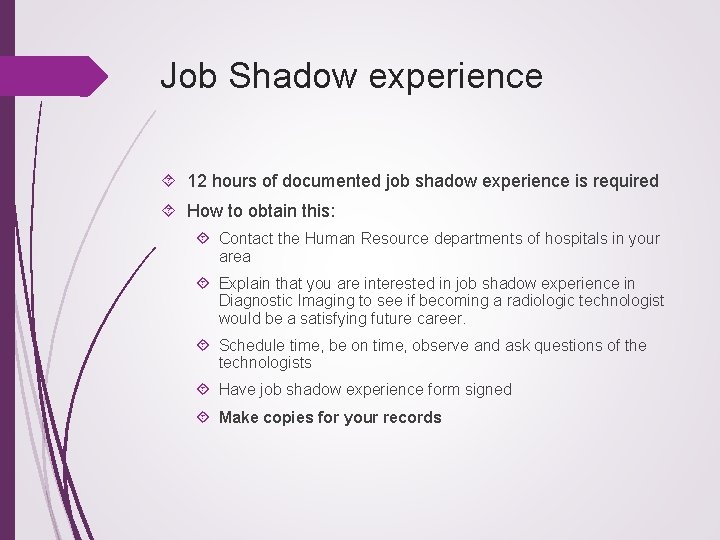 Job Shadow experience

12 hours of documented job shadow experience is required

How to obtain this:

Contact the Human Resource departments of hospitals in your area

Explain that you are interested in job shadow experience in Diagnostic Imaging to see if becoming a radiologic technologist would be a satisfying future career.

Schedule time, be on time, observe and ask questions of the technologists

Have job shadow experience form signed

Make copies for your records